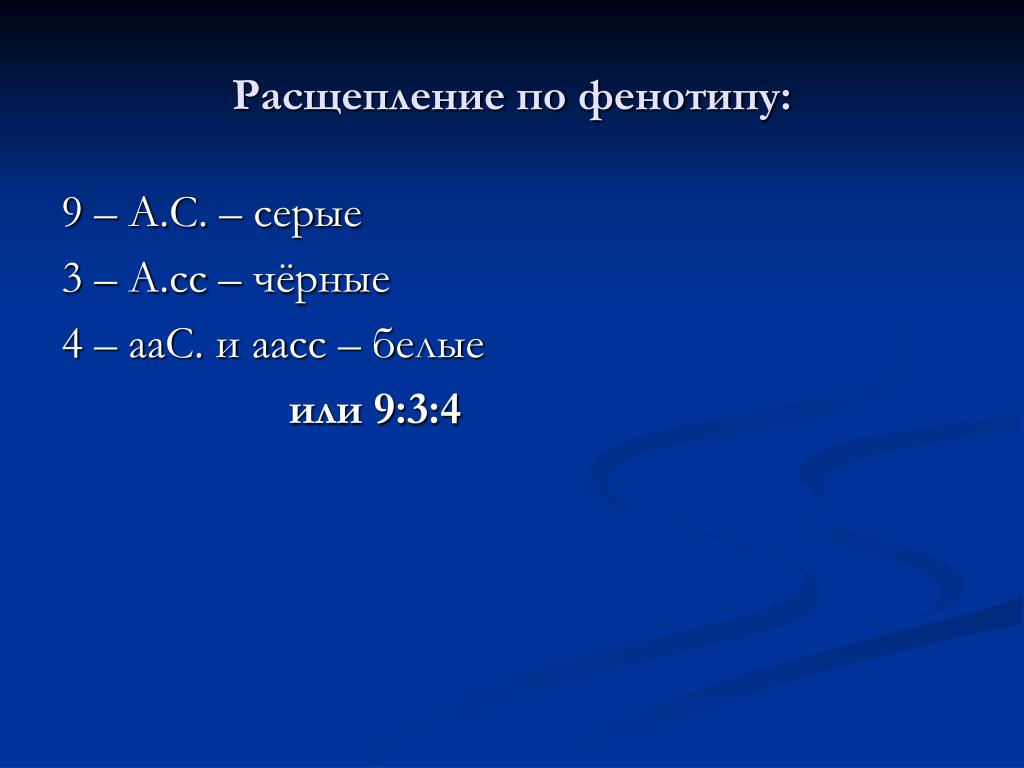 Расщепление по фенотипу:

9 – А.С. – серые

3 – А.сс – чёрные

4 – ааС. и аасс – белые

или 9:3:4